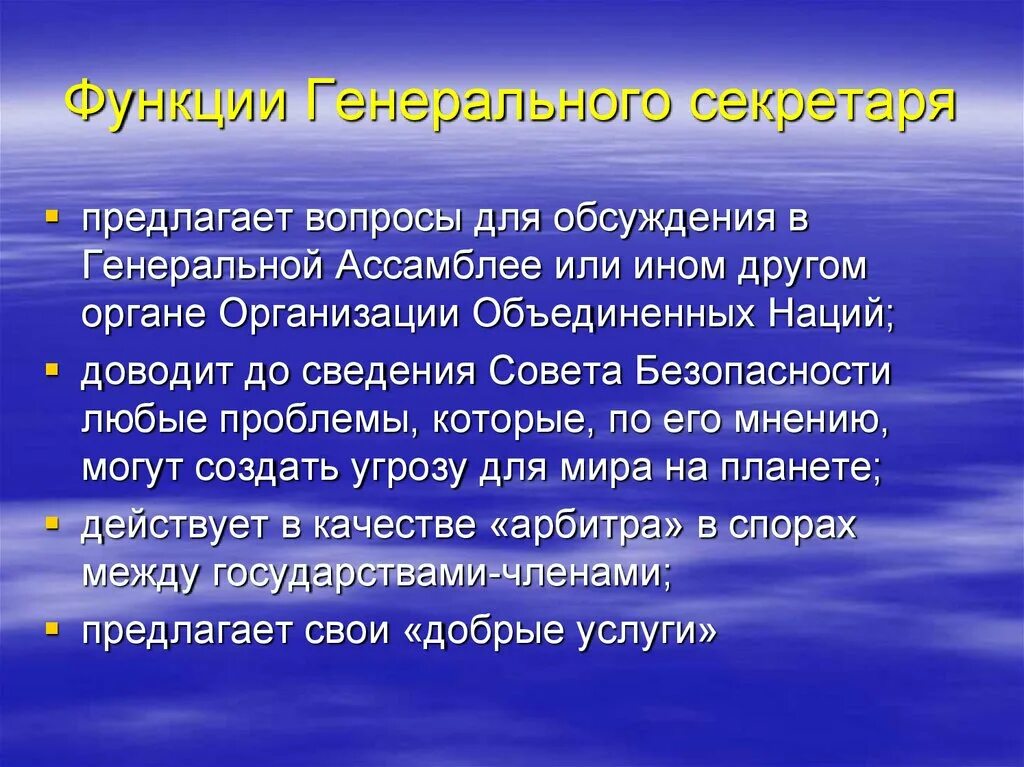 Функции Генерального секретаря

▪ предлагает вопросы для обсуждения в Генеральной Ассамблее или ином другом органе Организации Объединенных Наций;
▪ доводит до сведения Совета Безопасности любые проблемы, которые, по его мнению, могут создать угрозу для мира на планете;
▪ действует в качестве «арбитра» в спорах между государствами-членами;
▪ предлагает свои «добрые услуги»